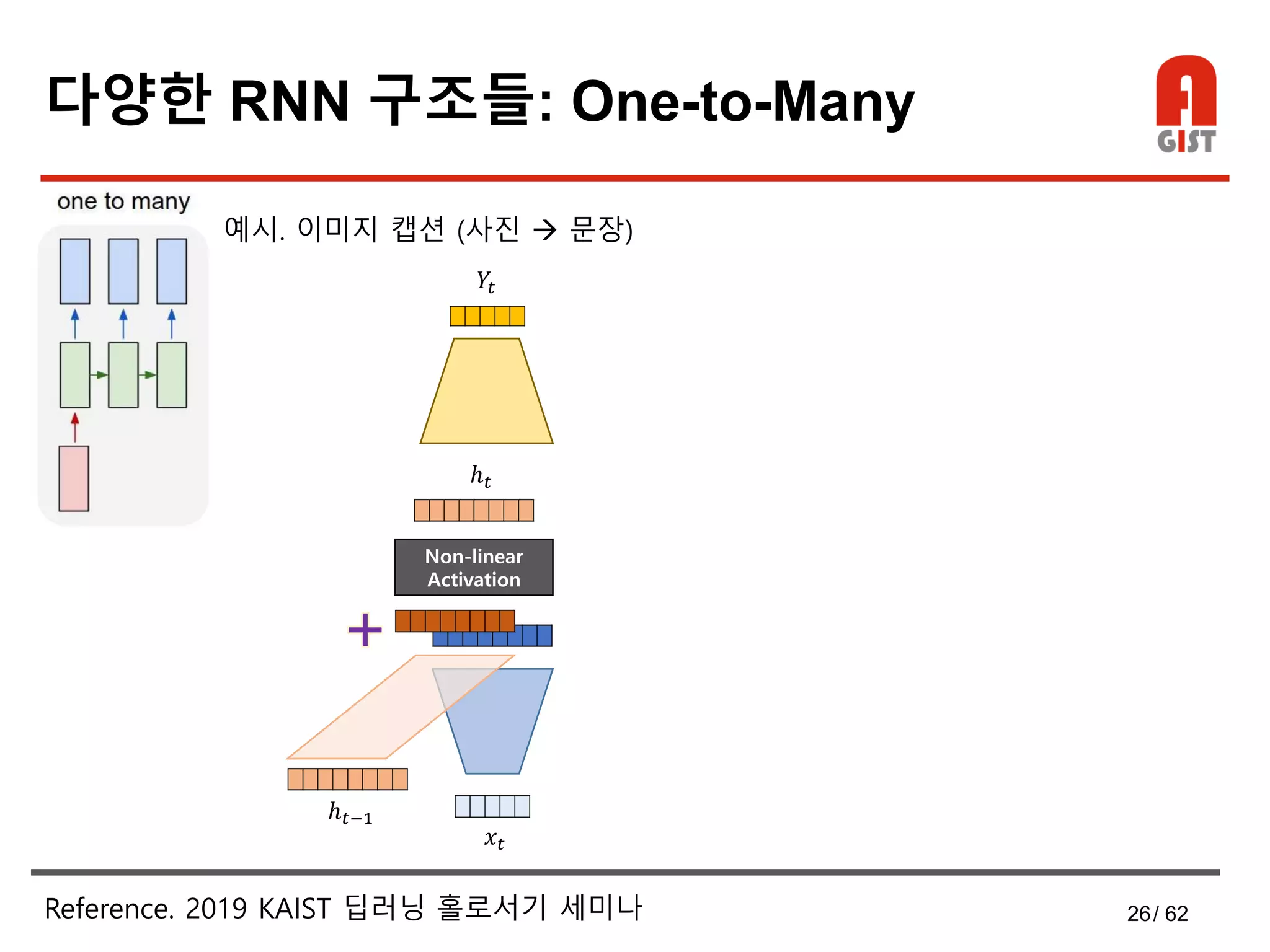 다양한 RNN 구조들: One-to-Many

GIST

one to many

예시. 이미지 캡션 (사진 → 문장)

$Y_t$

$h_t$

Non-linear Activation

+

$h_{t-1}$

$x_t$

Reference. 2019 KAIST 딥러닝 홀로서기 세미나

26/ 62